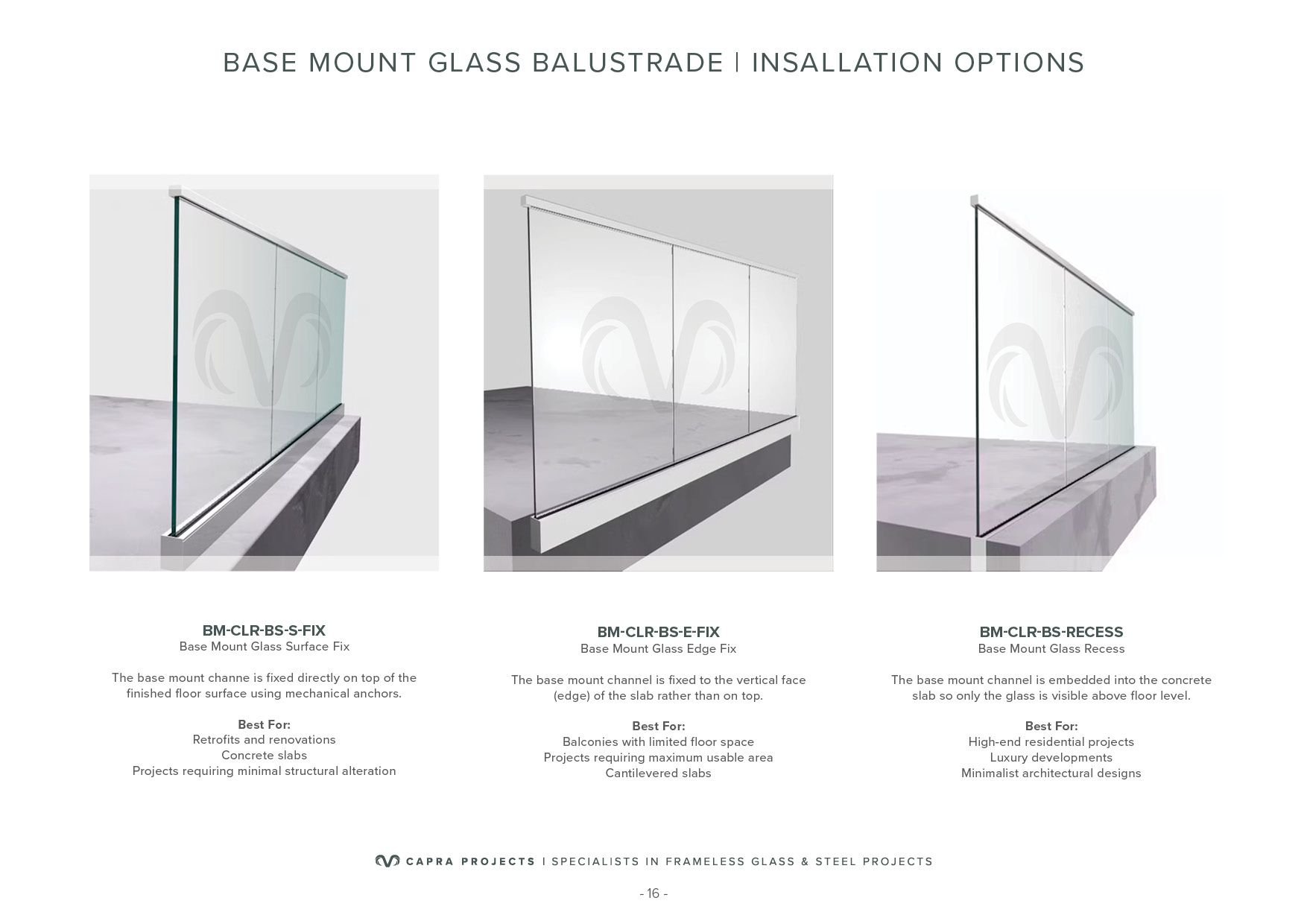 BASE MOUNT GLASS BALUSTRADE | INSALLATION OPTIONS

BM-CLR-BS-S-FIX
Base Mount Glass Surface Fix

The base mount channe is fixed directly on top of the finished floor surface using mechanical anchors.

Best For:
Retrofits and renovations
Concrete slabs
Projects requiring minimal structural alteration

BM-CLR-BS-E-FIX
Base Mount Glass Edge Fix

The base mount channel is fixed to the vertical face (edge) of the slab rather than on top.

Best For:
Balconies with limited floor space
Projects requiring maximum usable area
Cantilevered slabs

BM-CLR-BS-RECESS
Base Mount Glass Recess

The base mount channel is embedded into the concrete slab so only the glass is visible above floor level.

Best For:
High-end residential projects
Luxury developments
Minimalist architectural designs

CAPRA PROJECTS | SPECIALISTS IN FRAMELESS GLASS & STEEL PROJECTS

- 16 -